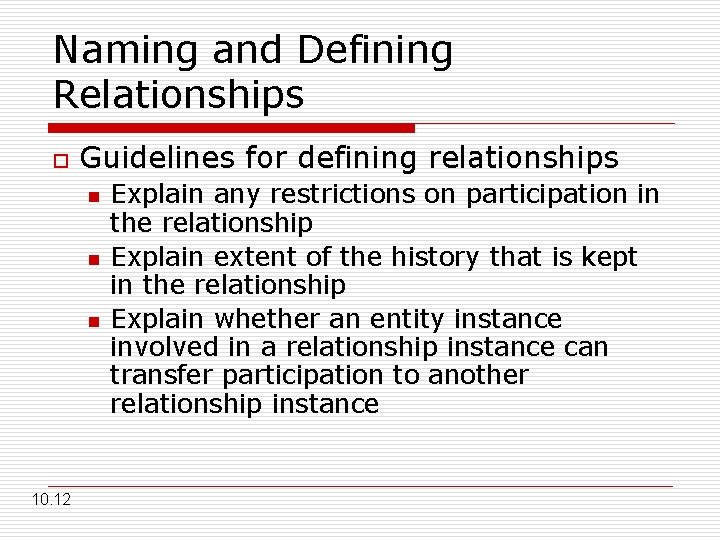 Naming and Defining Relationships

Guidelines for defining relationships

Explain any restrictions on participation in the relationship

Explain extent of the history that is kept in the relationship

Explain whether an entity instance involved in a relationship instance can transfer participation to another relationship instance

10.12